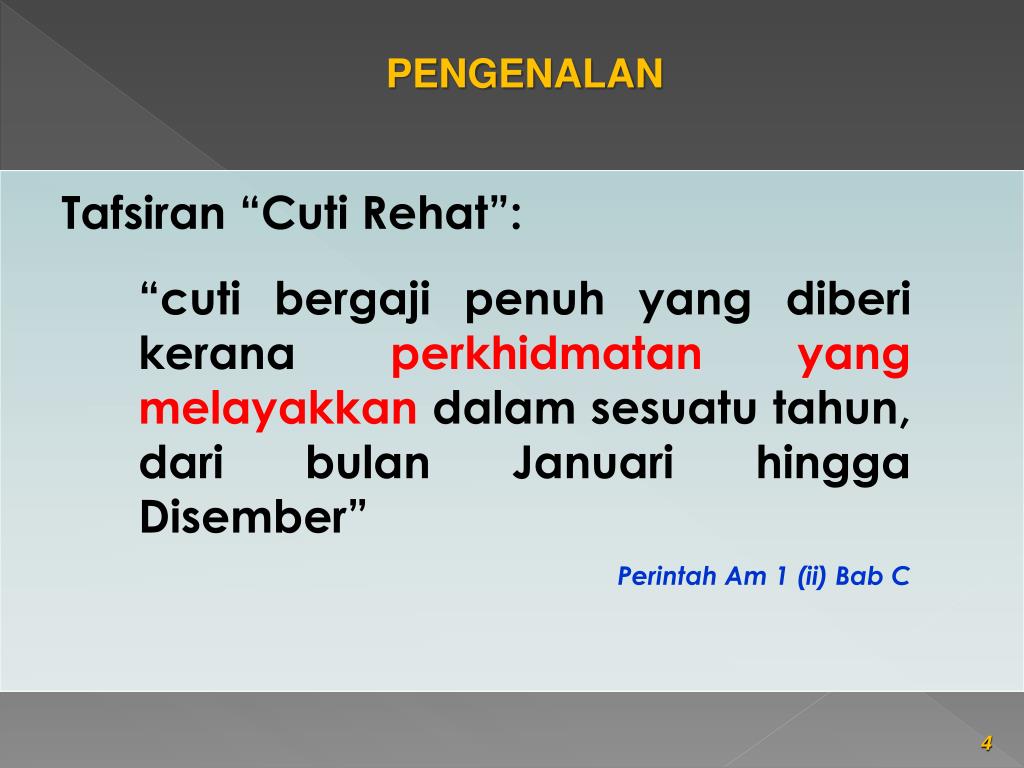 PENGENALAN

Tafsiran “Cuti Rehat”:

“cuti bergaji penuh yang diberi kerana perkhidmatan yang melayakkan dalam sesuatu tahun, dari bulan Januari hingga Disember”

Perintah Am 1 (ii) Bab C

4